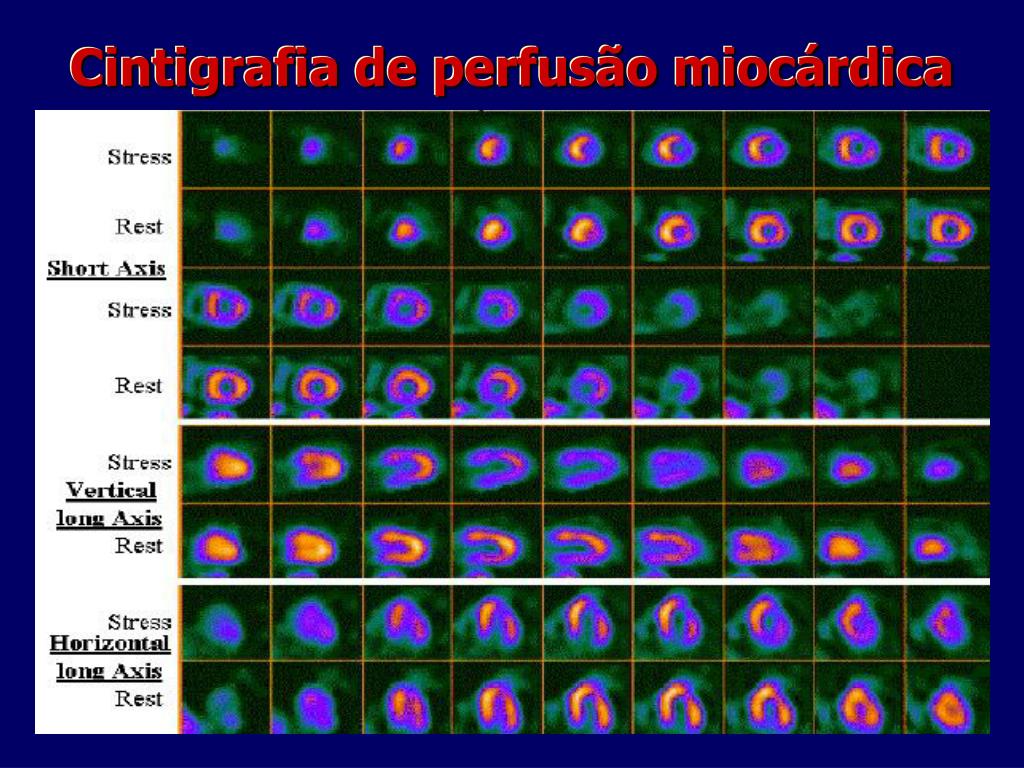 Cintigrafia de perfusão miocárdica

Stress

Rest

Short Axis

Stress

Rest

Stress

Vertical long Axis

Rest

Stress

Horizontal long Axis

Rest